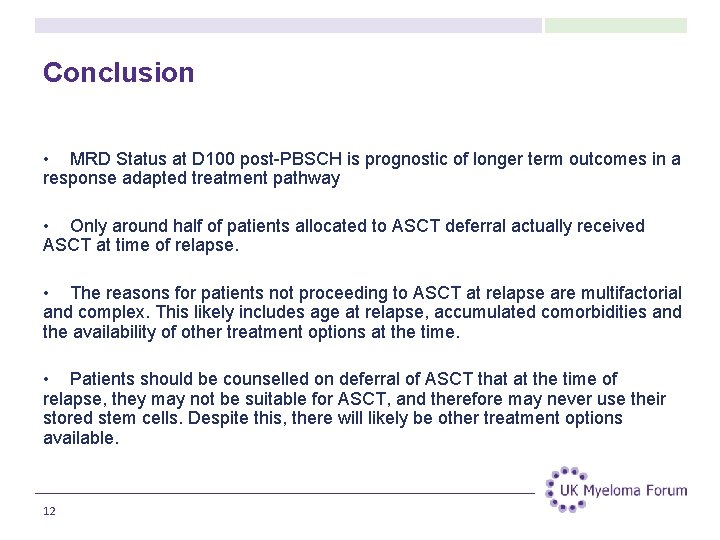 Conclusion

• MRD Status at D100 post-PBSCH is prognostic of longer term outcomes in a response adapted treatment pathway

• Only around half of patients allocated to ASCT deferral actually received ASCT at time of relapse.

• The reasons for patients not proceeding to ASCT at relapse are multifactorial and complex. This likely includes age at relapse, accumulated comorbidities and the availability of other treatment options at the time.

• Patients should be counselled on deferral of ASCT that at the time of relapse, they may not be suitable for ASCT, and therefore may never use their stored stem cells. Despite this, there will likely be other treatment options available.

UK Myeloma Forum

12